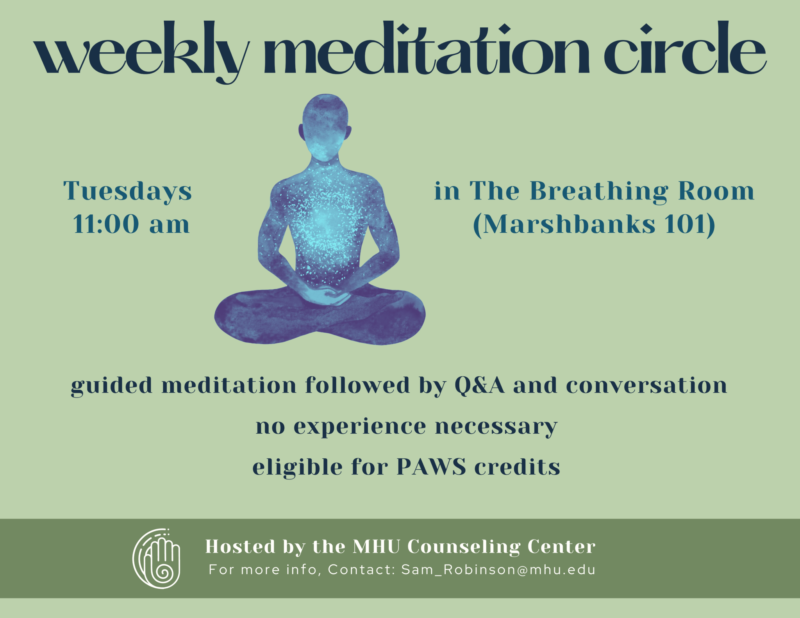 weekly meditation circle

Tuesdays
11:00 am

in The Breathing Room
(Marshbanks 101)

guided meditation followed by Q&A and conversation

no experience necessary

eligible for PAWS credits

Hosted by the MHU Counseling Center
For more info, Contact: Sam_Robinson@mhu.edu